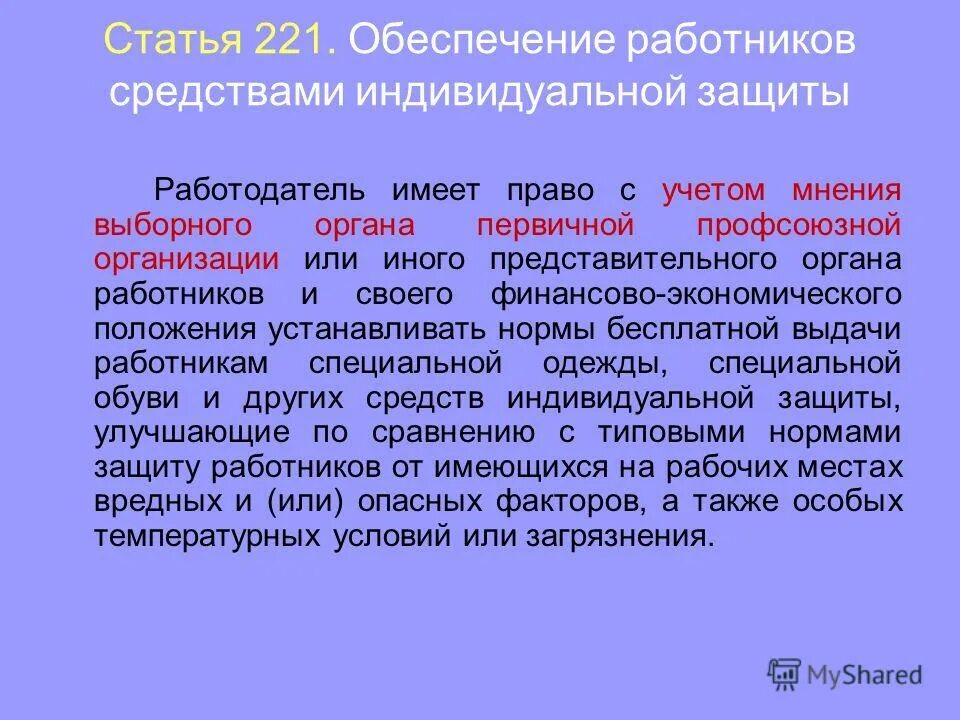 Статья 221. Обеспечение работников средствами индивидуальной защиты

Работодатель имеет право с учетом мнения выборного органа первичной профсоюзной организации или иного представительного органа работников и своего финансово-экономического положения устанавливать нормы бесплатной выдачи работникам специальной одежды, специальной обуви и других средств индивидуальной защиты, улучшающие по сравнению с типовыми нормами защиту работников от имеющихся на рабочих местах вредных и (или) опасных факторов, а также особых температурных условий или загрязнения.

MyShared